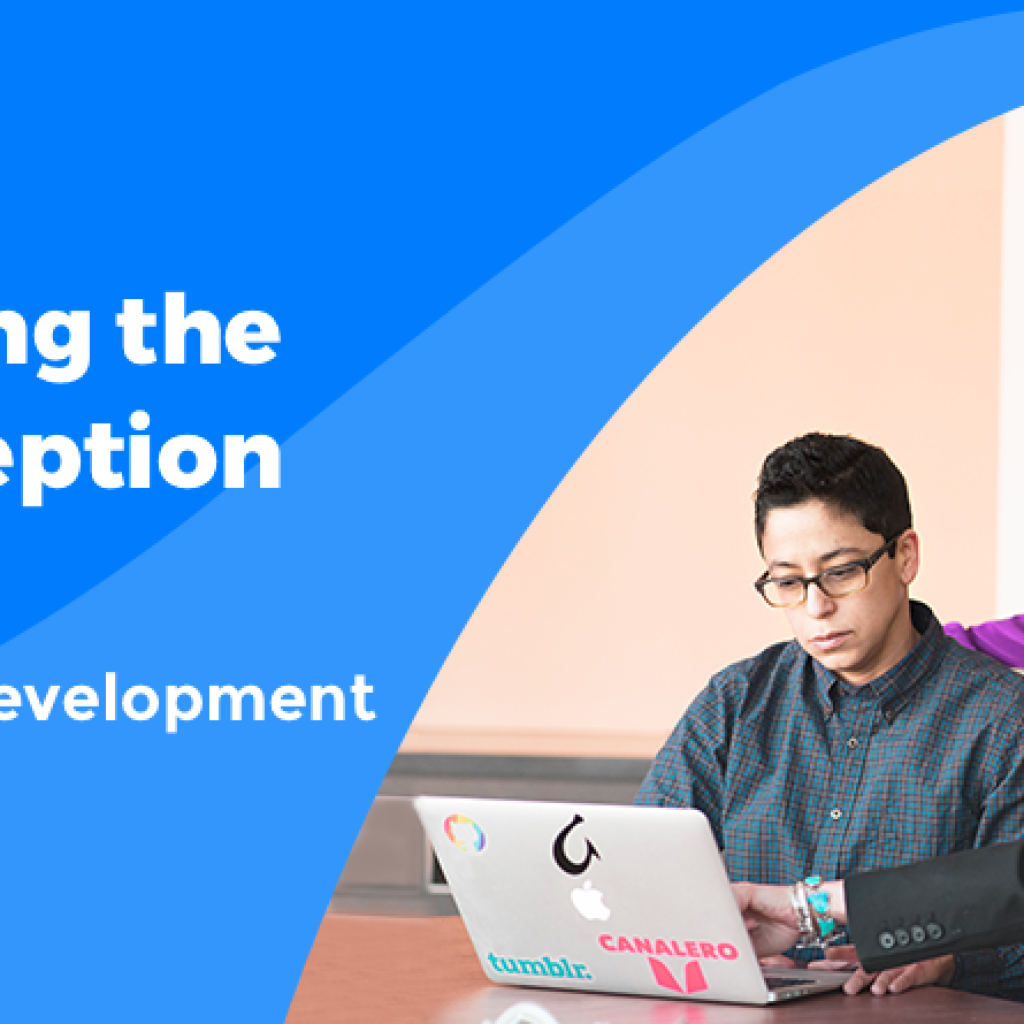 ng the
eption

evelopment

tumblr.
CANALERO